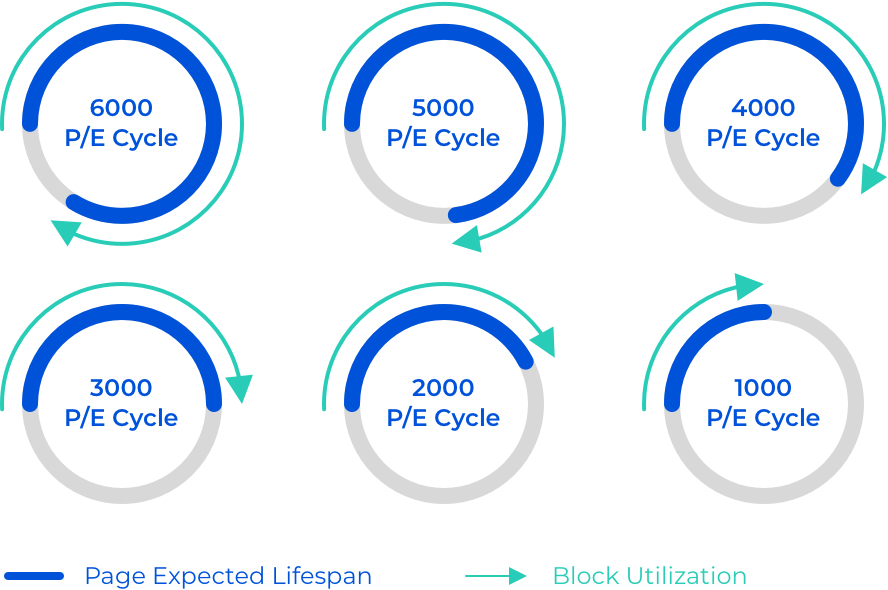 6000
P/E Cycle

5000
P/E Cycle

4000
P/E Cycle

3000
P/E Cycle

2000
P/E Cycle

1000
P/E Cycle

Page Expected Lifespan

Block Utilization